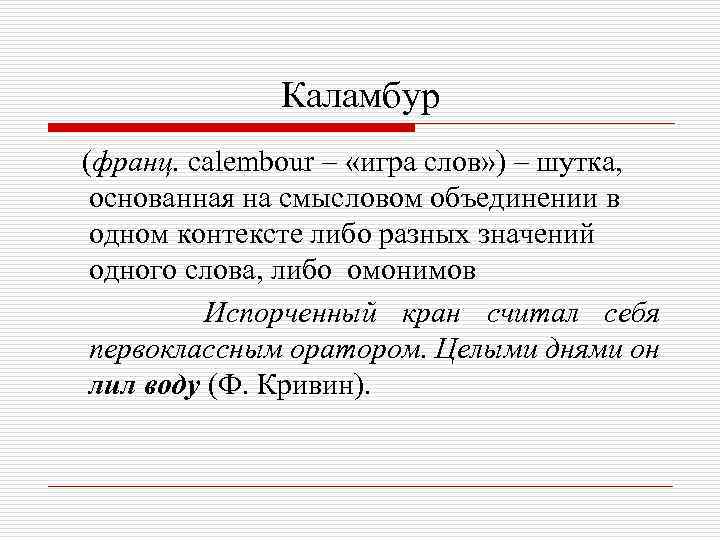 Каламбур

(франц. calembour – «игра слов») – шутка, основанная на смысловом объединении в одном контексте либо разных значений одного слова, либо омонимов

Испорченный кран считал себя первоклассным оратором. Целыми днями он лил воду (Ф. Кривин).